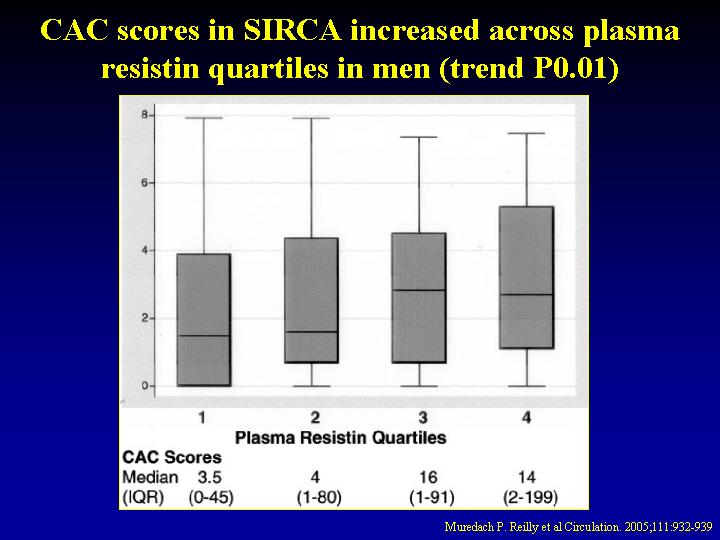 CAC scores in SIRCA increased across plasma resistin quartiles in men (trend P0.01)

8
6
4
2
0

1 2 3 4
Plasma Resistin Quartiles

| CAC Scores | | | | |
|---|---|---|---|---|
| Median | 3.5 | 4 | 16 | 14 |
| (IQR) | (0-45) | (1-80) | (1-91) | (2-199) |

Muredach P. Reilly et al Circulation. 2005;111:932-939